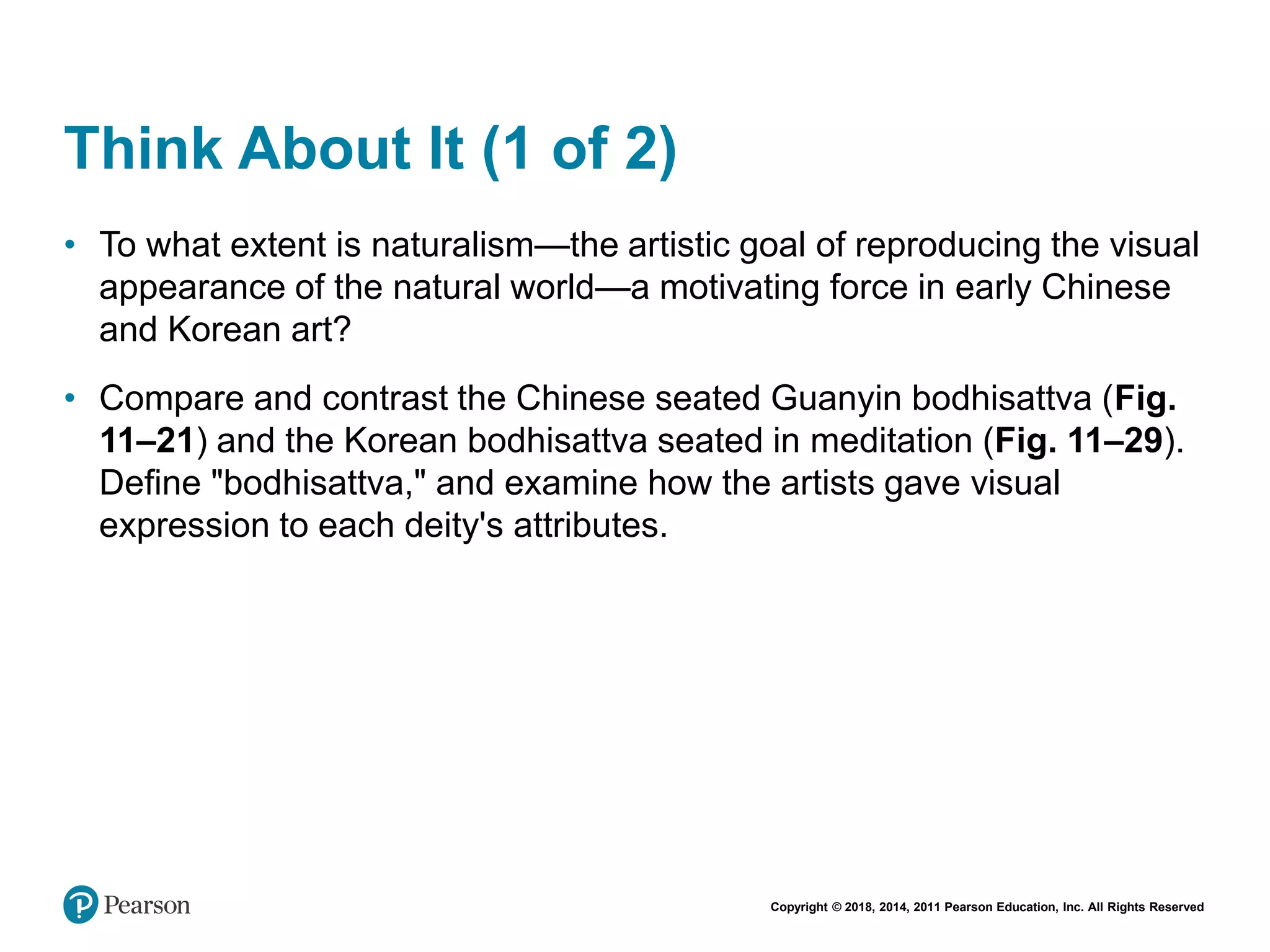 Think About It (1 of 2)

• To what extent is naturalism—the artistic goal of reproducing the visual appearance of the natural world—a motivating force in early Chinese and Korean art?

• Compare and contrast the Chinese seated Guanyin bodhisattva (Fig. 11–21) and the Korean bodhisattva seated in meditation (Fig. 11–29). Define "bodhisattva," and examine how the artists gave visual expression to each deity's attributes.

Pearson

Copyright © 2018, 2014, 2011 Pearson Education, Inc. All Rights Reserved